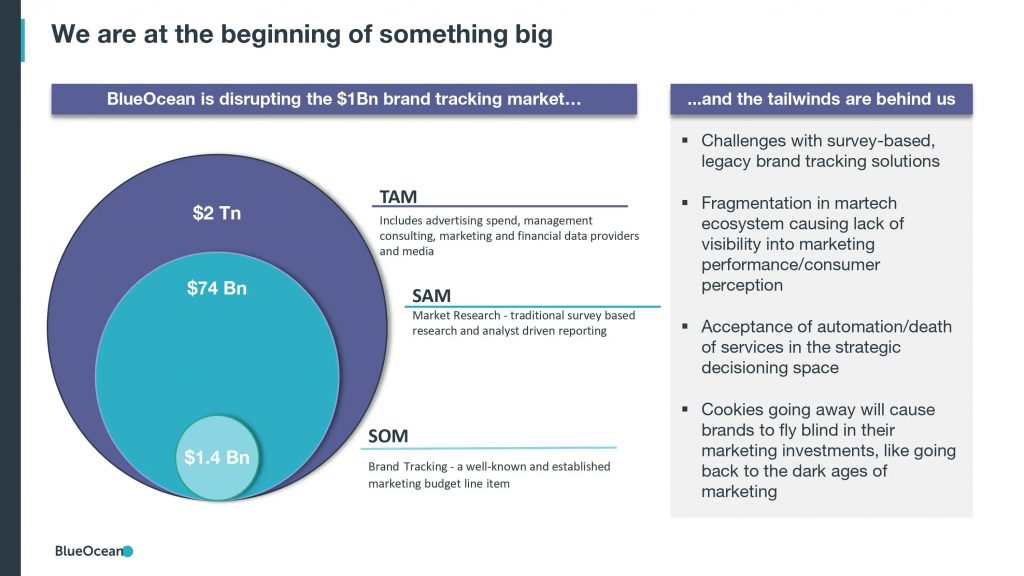 We are at the beginning of something big

BlueOcean is disrupting the $1Bn brand tracking market…

$2 Tn

$74 Bn

$1.4 Bn

TAM

Includes advertising spend, management consulting, marketing and financial data providers and media

SAM

Market Research - traditional survey based research and analyst driven reporting

SOM

Brand Tracking - a well-known and established marketing budget line item

...and the tailwinds are behind us

▪ Challenges with survey-based, legacy brand tracking solutions

▪ Fragmentation in martech ecosystem causing lack of visibility into marketing performance/consumer perception

▪ Acceptance of automation/death of services in the strategic decisioning space

▪ Cookies going away will cause brands to fly blind in their marketing investments, like going back to the dark ages of marketing

BlueOcean